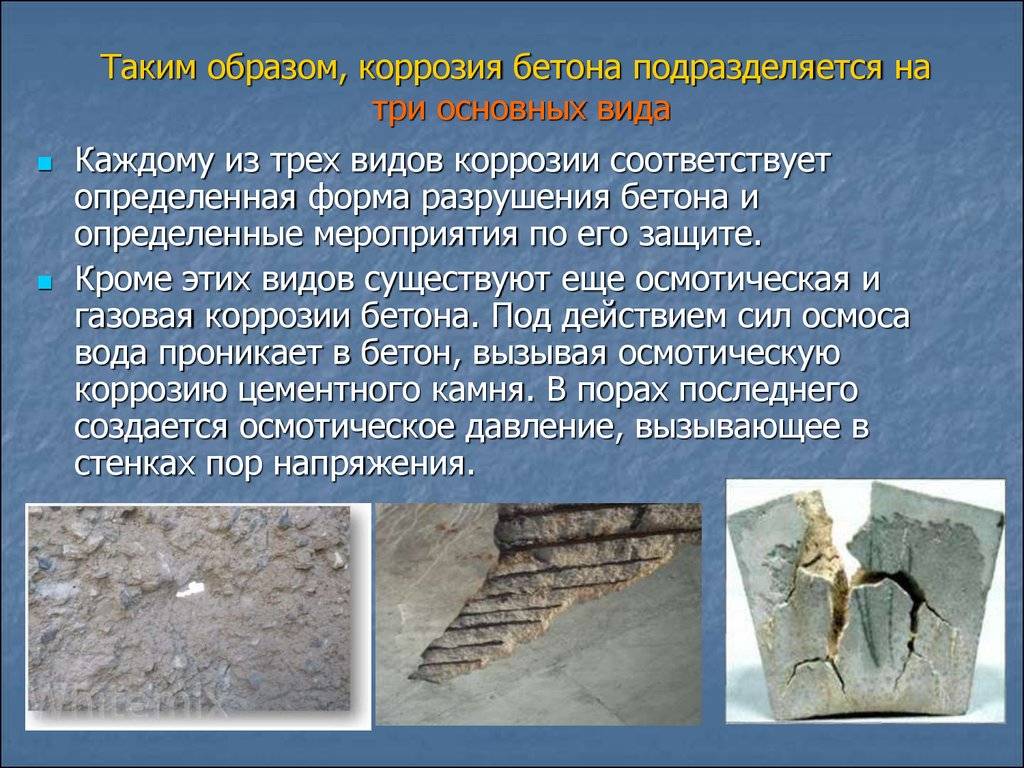 Таким образом, коррозия бетона подразделяется на три основных вида

Каждому из трех видов коррозии соответствует определенная форма разрушения бетона и определенные мероприятия по его защите.

Кроме этих видов существуют еще осмотическая и газовая коррозии бетона. Под действием сил осмоса вода проникает в бетон, вызывая осмотическую коррозию цементного камня. В порах последнего создается осмотическое давление, вызывающее в стенках пор напряжения.